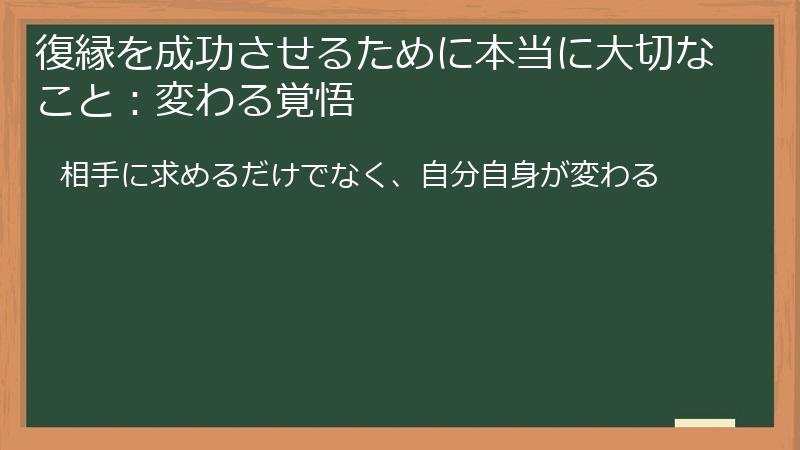 復縁を成功させるために本当に大切なこと：変わる覚悟

相手に求めるだけでなく、自分自身が変わる